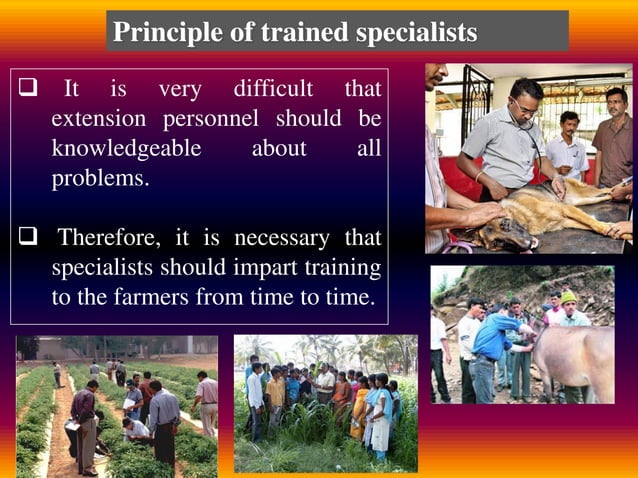 Principle of trained specialists

❑ It is very difficult that extension personnel should be knowledgeable about all problems.

❑ Therefore, it is necessary that specialists should impart training to the farmers from time to time.